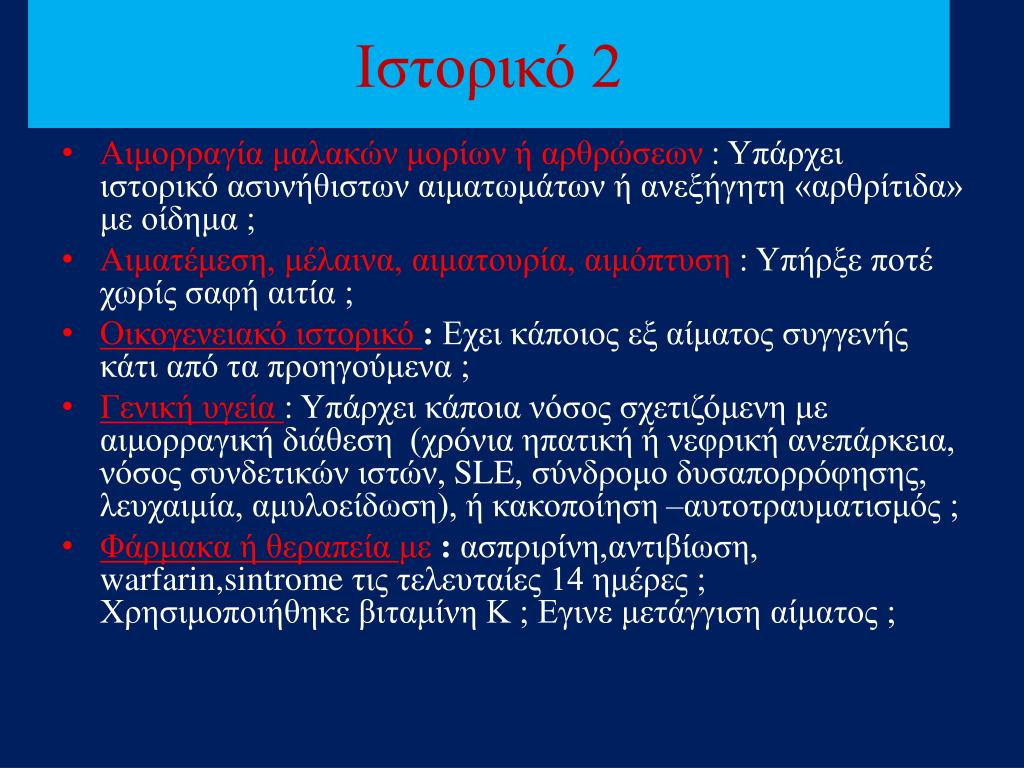 Ιστορικό 2

• Αιμορραγία μαλακών μορίων ή αρθρώσεων : Υπάρχει ιστορικό ασυνήθιστων αιματωμάτων ή ανεξήγητη «αρθρίτιδα» με οίδημα ;
• Αιματέμεση, μέλαινα, αιματουρία, αιμόπτυση : Υπήρξε ποτέ χωρίς σαφή αιτία ;
• Οικογενειακό ιστορικό : Εχει κάποιος εξ αίματος συγγενής κάτι από τα προηγούμενα ;
• Γενική υγεία : Υπάρχει κάποια νόσος σχετιζόμενη με αιμορραγική διάθεση (χρόνια ηπατική ή νεφρική ανεπάρκεια, νόσος συνδετικών ιστών, SLE, σύνδρομο δυσαπορρόφησης, λευχαιμία, αμυλοείδωση), ή κακοποίηση –αυτοτραυματισμός ;
• Φάρμακα ή θεραπεία με : ασπριρίνη,αντιβίωση, warfarin,sintrome τις τελευταίες 14 ημέρες ; Χρησιμοποιήθηκε βιταμίνη Κ ; Εγινε μετάγγιση αίματος ;